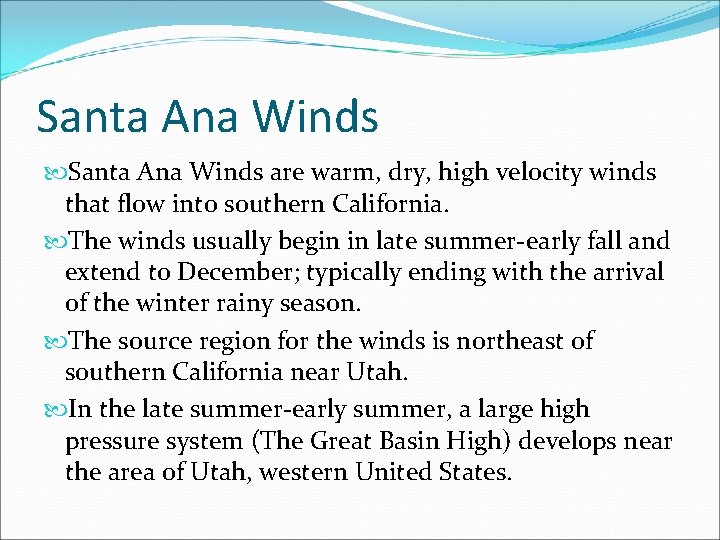 Santa Ana Winds

Santa Ana Winds are warm, dry, high velocity winds that flow into southern California.

The winds usually begin in late summer-early fall and extend to December; typically ending with the arrival of the winter rainy season.

The source region for the winds is northeast of southern California near Utah.

In the late summer-early summer, a large high pressure system (The Great Basin High) develops near the area of Utah, western United States.